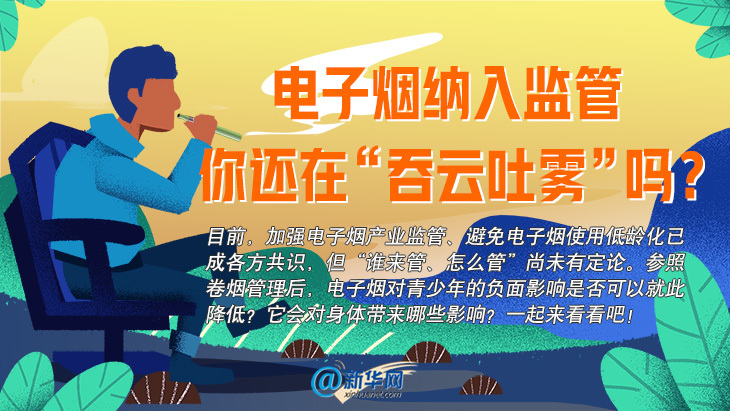 电子烟纳入监管
你还在“吞云吐雾”吗？

目前，加强电子烟产业监管、避免电子烟使用低龄化已成各方共识，但“谁来管、怎么管”尚未有定论。参照卷烟管理后，电子烟对青少年的负面影响是否可以就此降低？它会对身体带来哪些影响？一起来看看吧！

@新华网
xinhuanet.com